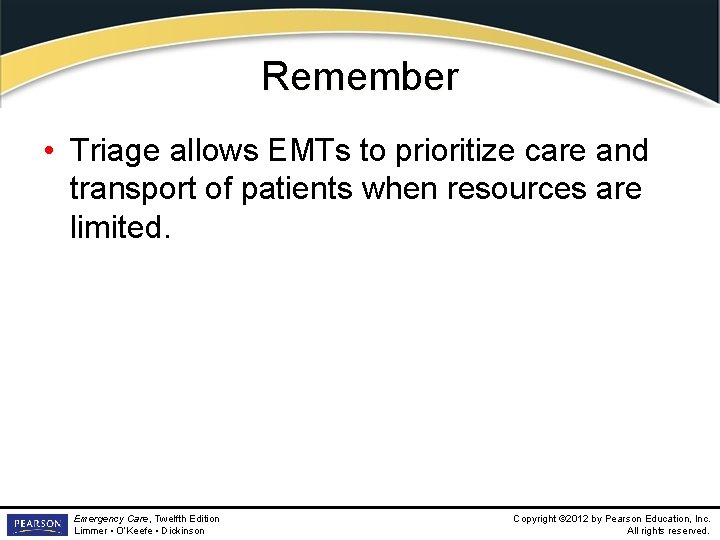 Remember

• Triage allows EMTs to prioritize care and transport of patients when resources are limited.

PEARSON

Emergency Care, Twelfth Edition
Limmer • O'Keefe • Dickinson

Copyright ©2012 by Pearson Education, Inc.
All rights reserved.